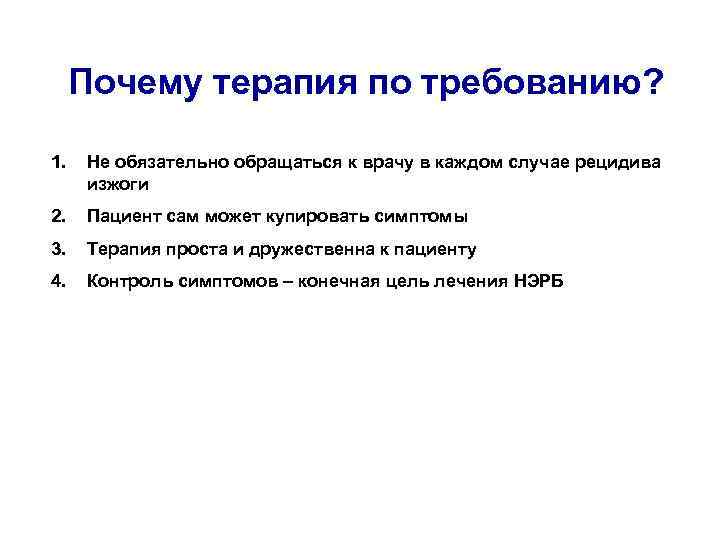 Почему терапия по требованию?

1. Не обязательно обращаться к врачу в каждом случае рецидива изжоги

2. Пациент сам может купировать симптомы

3. Терапия проста и дружественна к пациенту

4. Контроль симптомов – конечная цель лечения НЭРБ